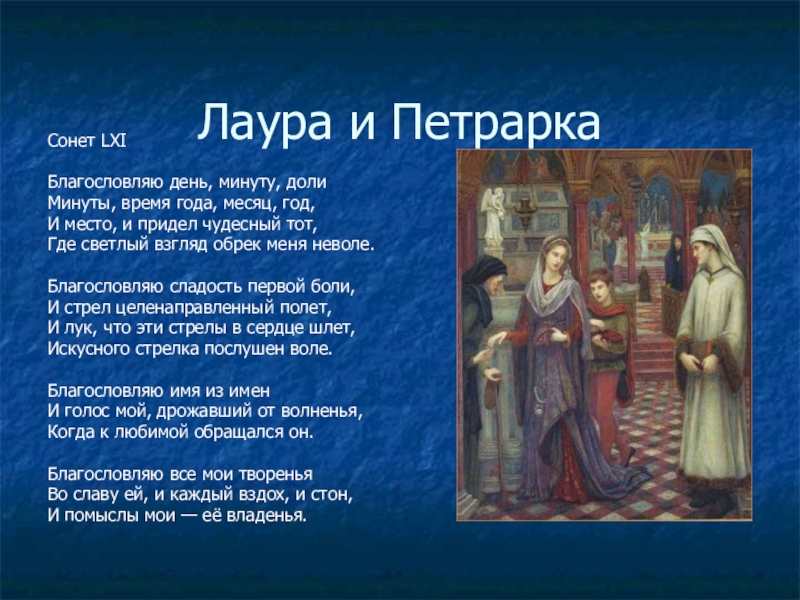 Лаура и Петрарка

Сонет LXI

Благословляю день, минуту, доли
Минуты, время года, месяц, год,
И место, и придел чудесный тот,
Где светлый взгляд обрек меня неволе.

Благословляю сладость первой боли,
И стрел целенаправленный полет,
И лук, что эти стрелы в сердце шлет,
Искусного стрелка послушен воле.

Благословляю имя из имен
И голос мой, дрожавший от волненья,
Когда к любимой обращался он.

Благословляю все мои творенья
Во славу ей, и каждый вздох, и стон,
И помыслы мои — её владенья.